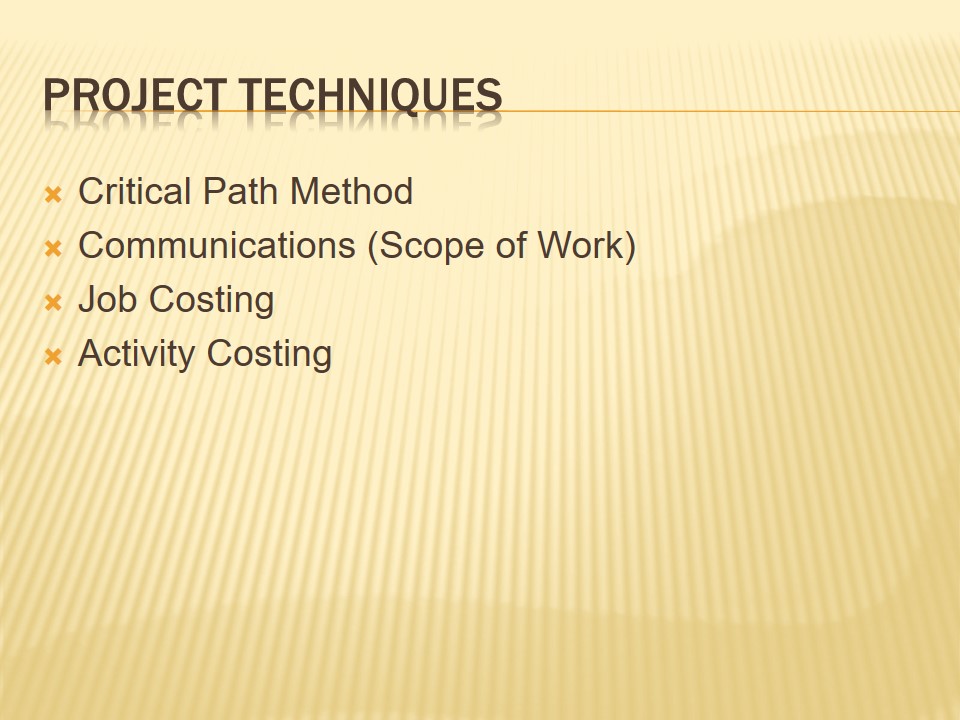 PROJECT TECHNIQUES

Critical Path Method
Communications (Scope of Work)
Job Costing
Activity Costing